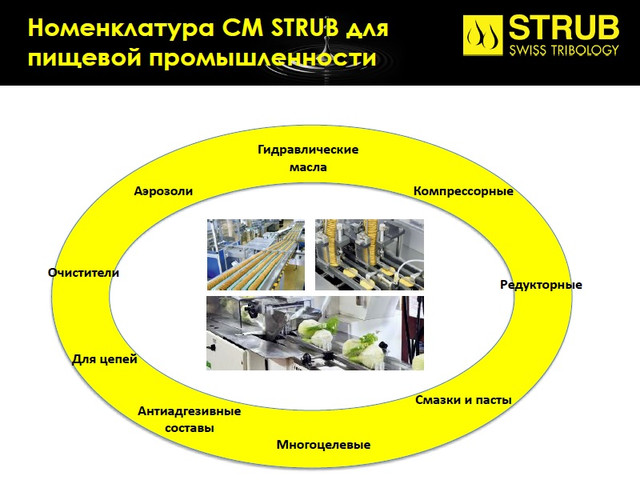 Номенклатура СМ STRUB для пищевой промышленности

STRUB
SWISS TRIBOLOGY

Гидравлические масла

Компрессорные

Редукторные

Смазки и пасты

Многоцелевые

Антиадгезивные составы

Для цепей

Очистители

Аэрозоли